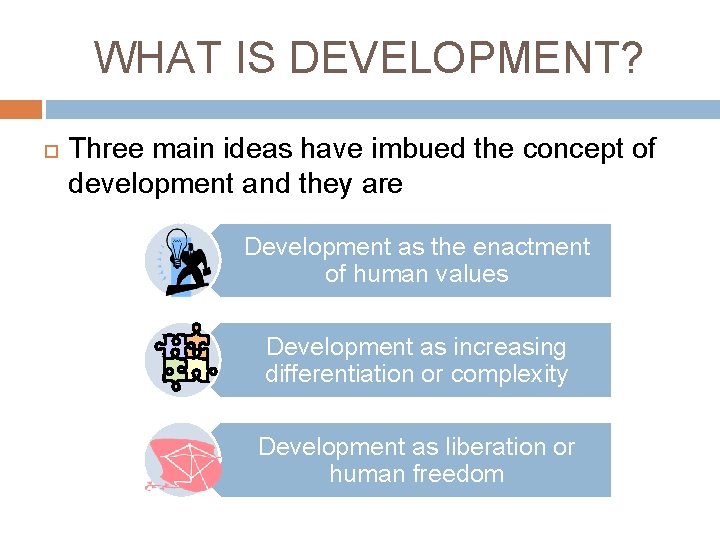 WHAT IS DEVELOPMENT?

Three main ideas have imbued the concept of development and they are

Development as the enactment of human values

Development as increasing differentiation or complexity

Development as liberation or human freedom